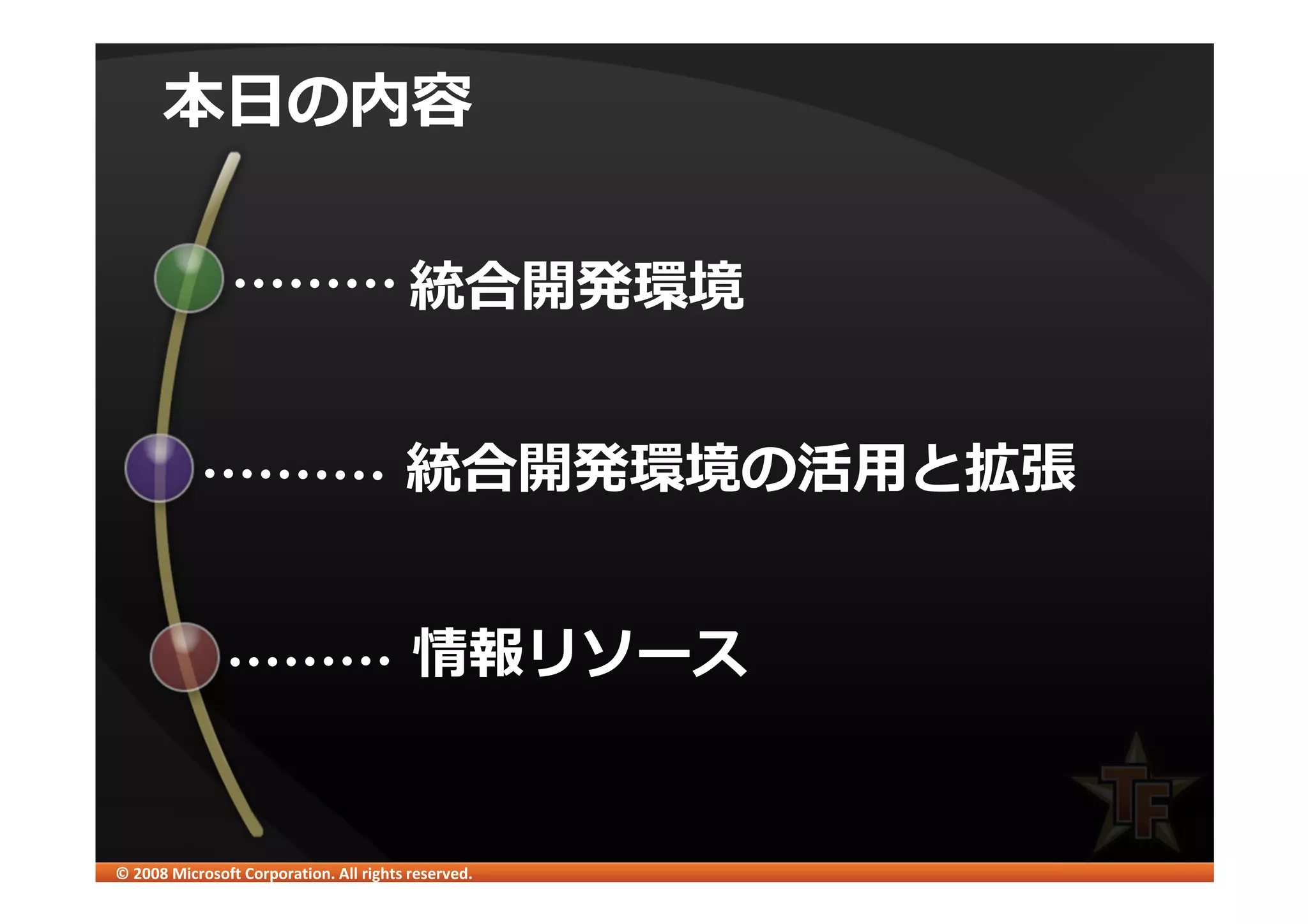 本日の内容

統合開発環境

統合開発環境の活用と拡張

情報リソース

TF

© 2008 Microsoft Corporation. All rights reserved.